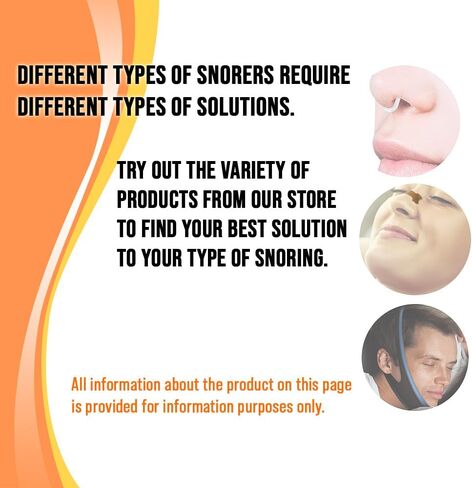 DIFFERENT TYPES OF SNORERS REQUIRE DIFFERENT TYPES OF SOLUTIONS.

TRY OUT THE VARIETY OF PRODUCTS FROM OUR STORE TO FIND YOUR BEST SOLUTION TO YOUR TYPE OF SNORING.

All information about the product on this page is provided for information purposes only.